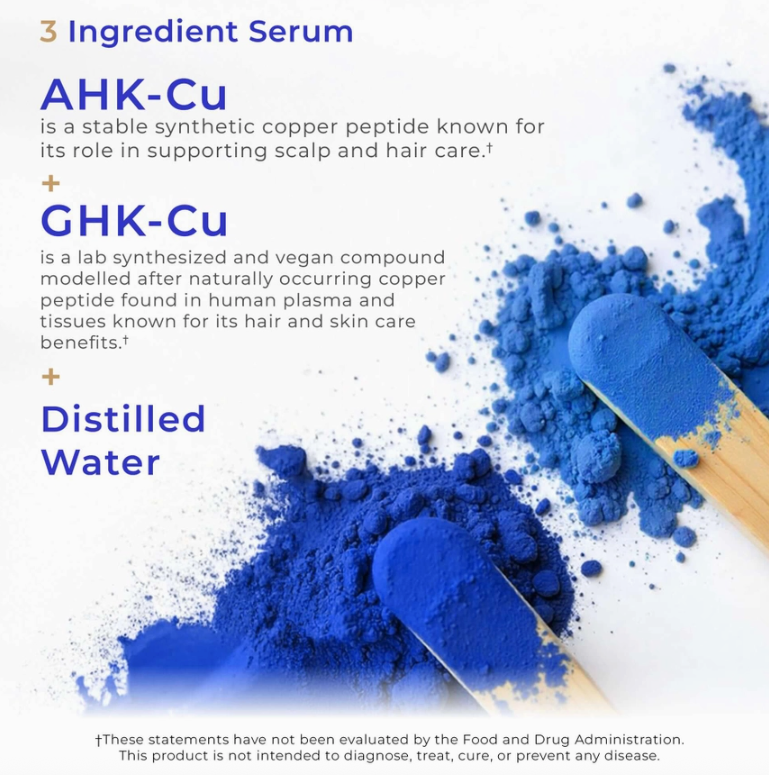 3 Ingredient Serum

AHK-Cu
is a stable synthetic copper peptide known for its role in supporting scalp and hair care.†

+

GHK-Cu
is a lab synthesized and vegan compound modelled after naturally occurring copper peptide found in human plasma and tissues known for its hair and skin care benefits.†

+

Distilled Water

†These statements have not been evaluated by the Food and Drug Administration. This product is not intended to diagnose, treat, cure, or prevent any disease.